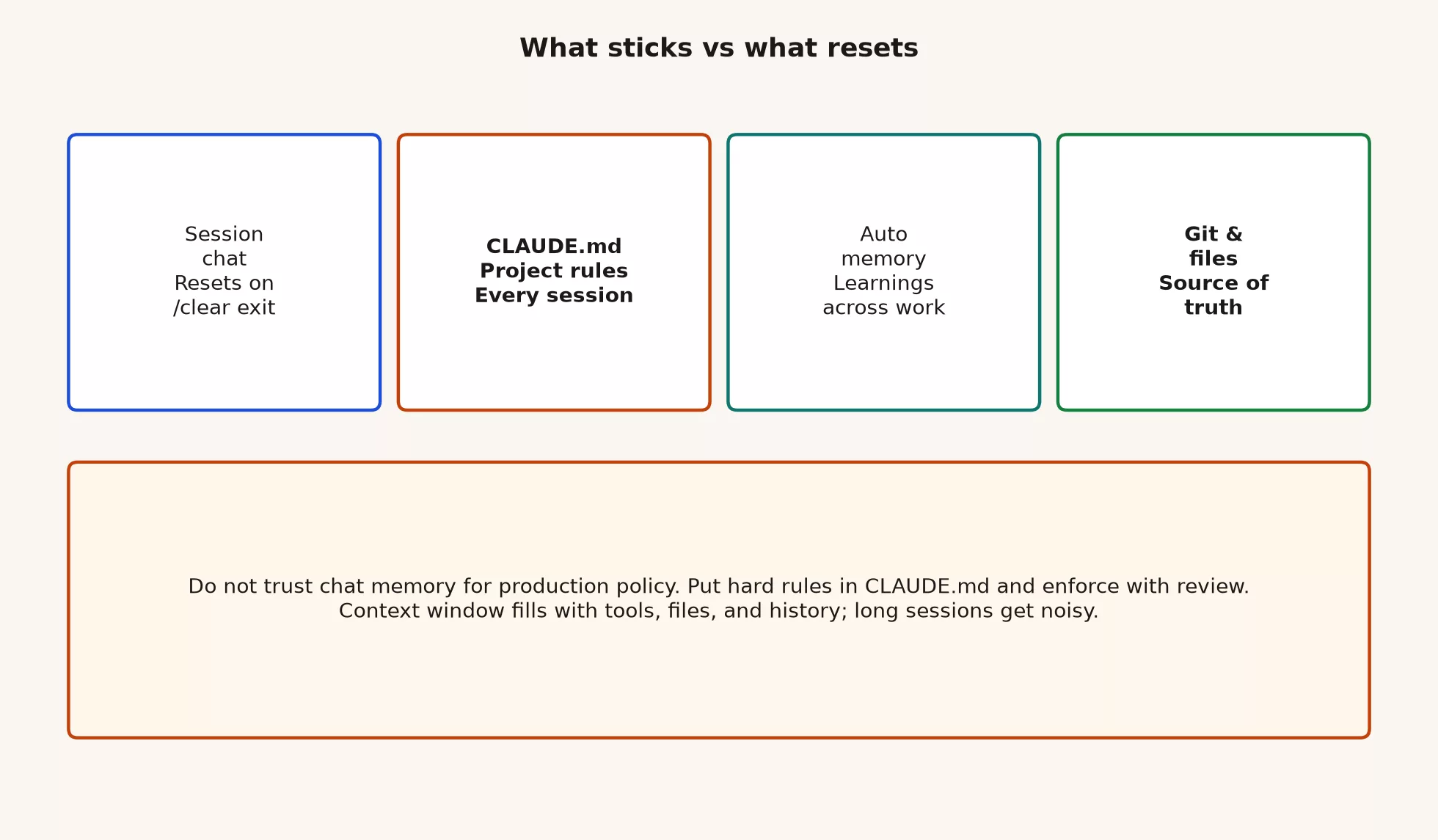 What sticks vs what resets

Session chat Resets on /clear exit

CLAUDE.md Project rules Every session

Auto memory Learnings across work

Git & files Source of truth

Do not trust chat memory for production policy. Put hard rules in CLAUDE.md and enforce with review.
Context window fills with tools, files, and history; long sessions get noisy.